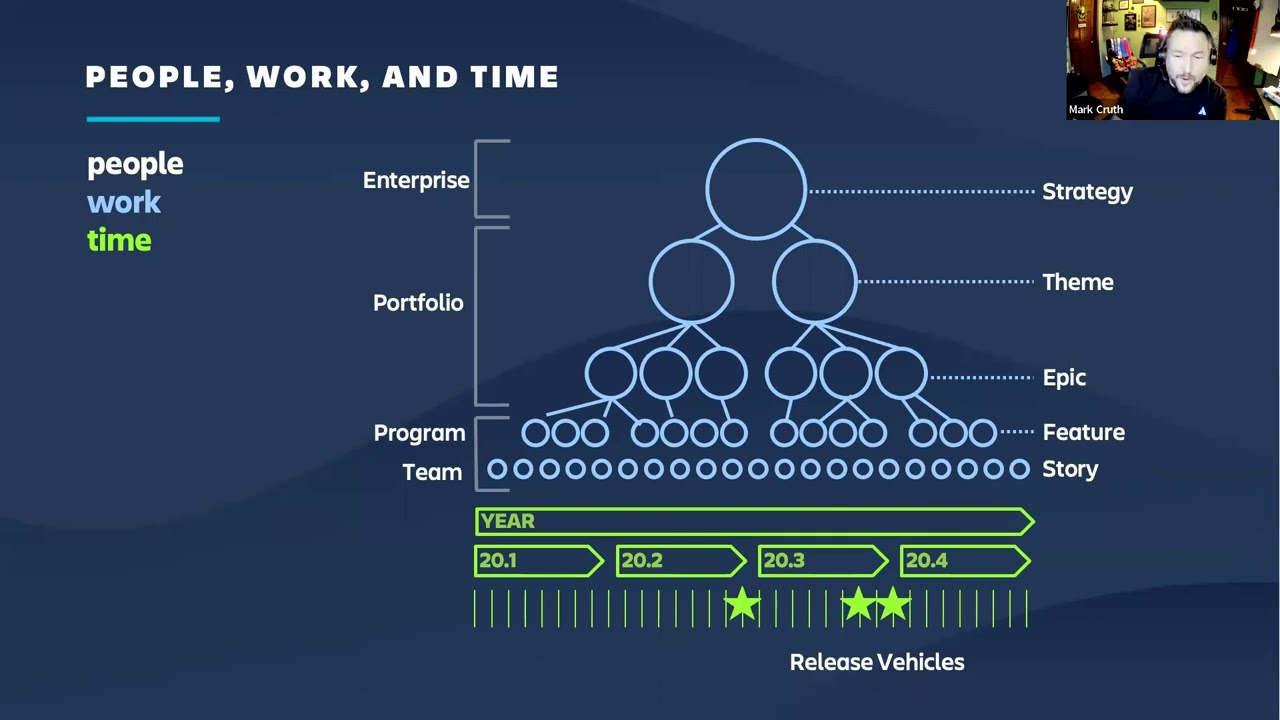 PEOPLE, WORK, AND TIME

people
work
time

Enterprise

Portfolio

Program
Team

Strategy

Theme

Epic

Feature
Story

YEAR

20.1
20.2
20.3
20.4

Release Vehicles

Mark Cruth